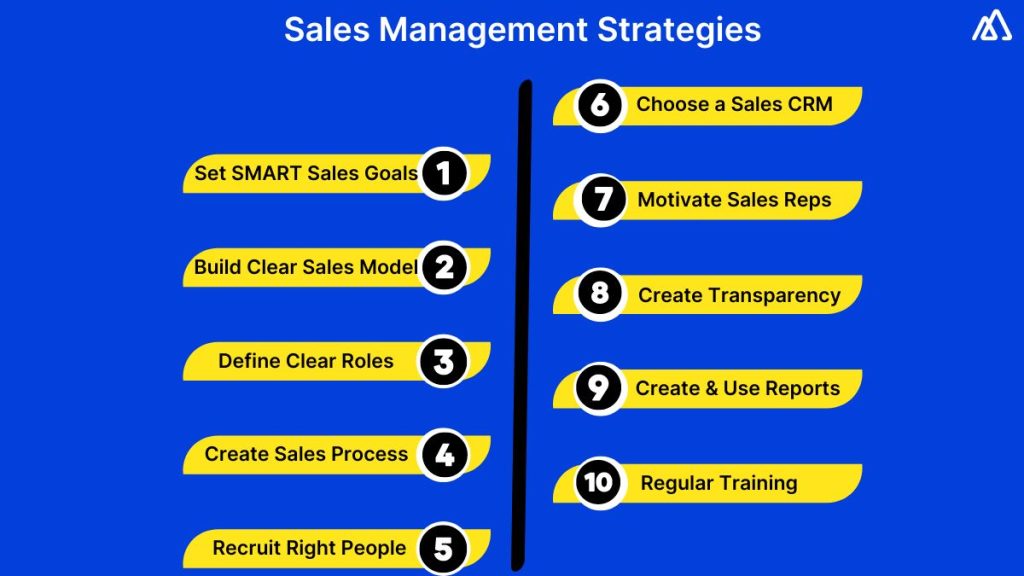 Sales Management Strategies

Set SMART Sales Goals 1

Build Clear Sales Model 2

Define Clear Roles 3

Create Sales Process 4

Recruit Right People 5

6 Choose a Sales CRM

7 Motivate Sales Reps

8 Create Transparency

9 Create & Use Reports

10 Regular Training